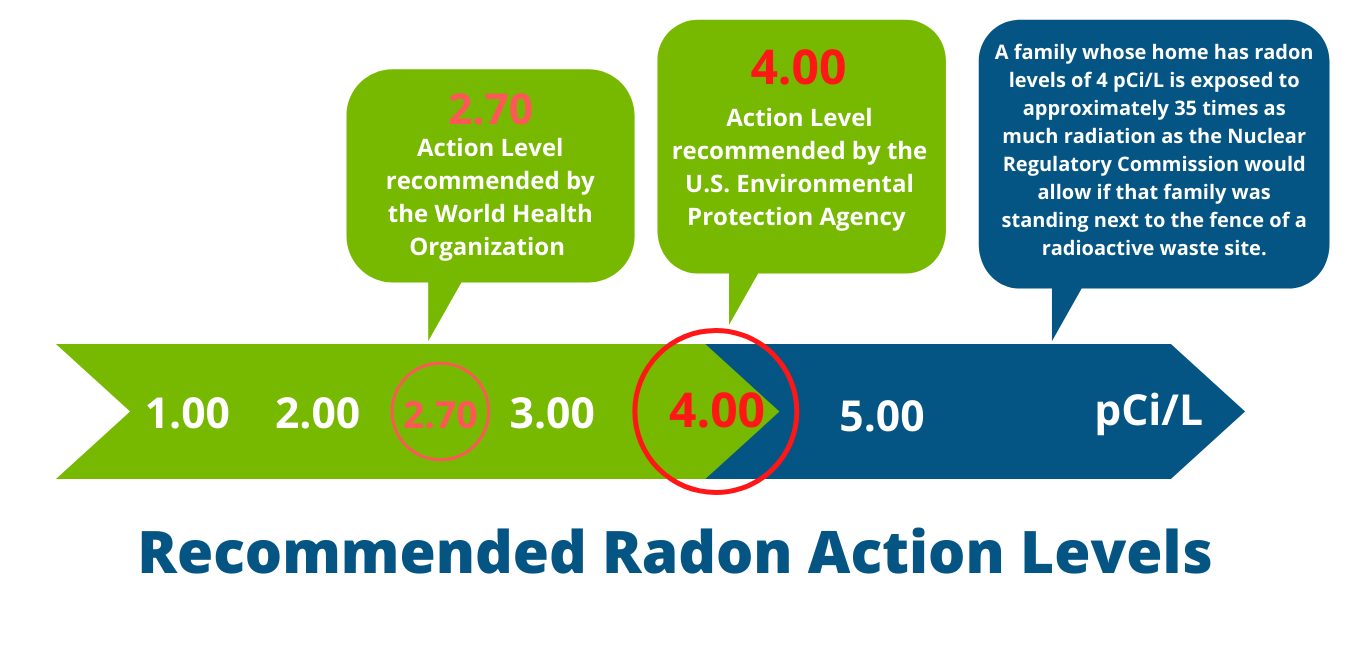 2.70
Action Level recommended by the World Health Organization

4.00
Action Level recommended by the U.S. Environmental Protection Agency

A family whose home has radon levels of 4 pCi/L is exposed to approximately 35 times as much radiation as the Nuclear Regulatory Commission would allow if that family was standing next to the fence of a radioactive waste site.

1.00 2.00 2.70 3.00 4.00 5.00 pCi/L

Recommended Radon Action Levels